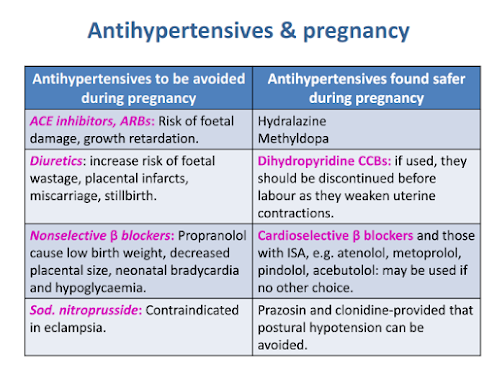 Antihypertensives & pregnancy

| Antihypertensives to be avoided during pregnancy | Antihypertensives found safer during pregnancy |
|---|---|
| ACE inhibitors, ARBs: Risk of foetal damage, growth retardation. | Hydralazine Methyldopa |
| Diuretics: increase risk of foetal wastage, placental infarcts, miscarriage, stillbirth. | Dihydropyridine CCBs: if used, they should be discontinued before labour as they weaken uterine contractions. |
| Nonselective β blockers: Propranolol cause low birth weight, decreased placental size, neonatal bradycardia and hypoglycaemia. | Cardioselective β blockers and those with ISA, e.g. atenolol, metoprolol, pindolol, acebutolol: may be used if no other choice. |
| Sod. nitroprusside: Contraindicated in eclampsia. | Prazosin and clonidine-provided that postural hypotension can be avoided. |